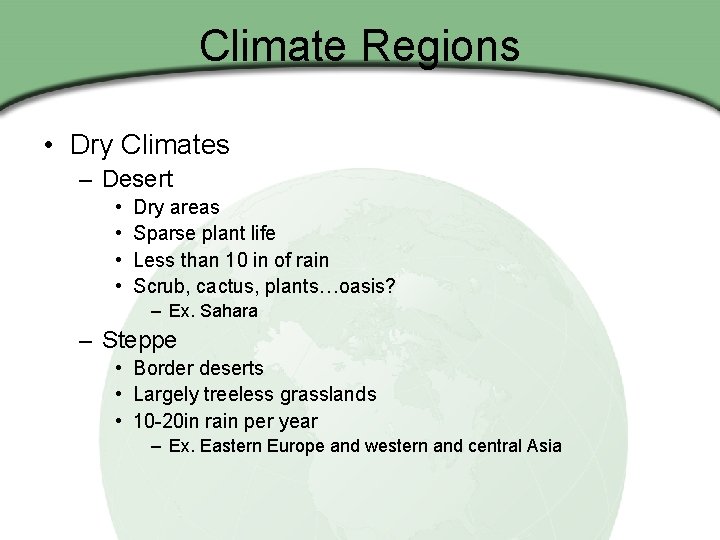 Climate Regions

• Dry Climates
– Desert
• Dry areas
• Sparse plant life
• Less than 10 in of rain
• Scrub, cactus, plants…oasis?
– Ex. Sahara
– Steppe
• Border deserts
• Largely treeless grasslands
• 10-20in rain per year
– Ex. Eastern Europe and western and central Asia